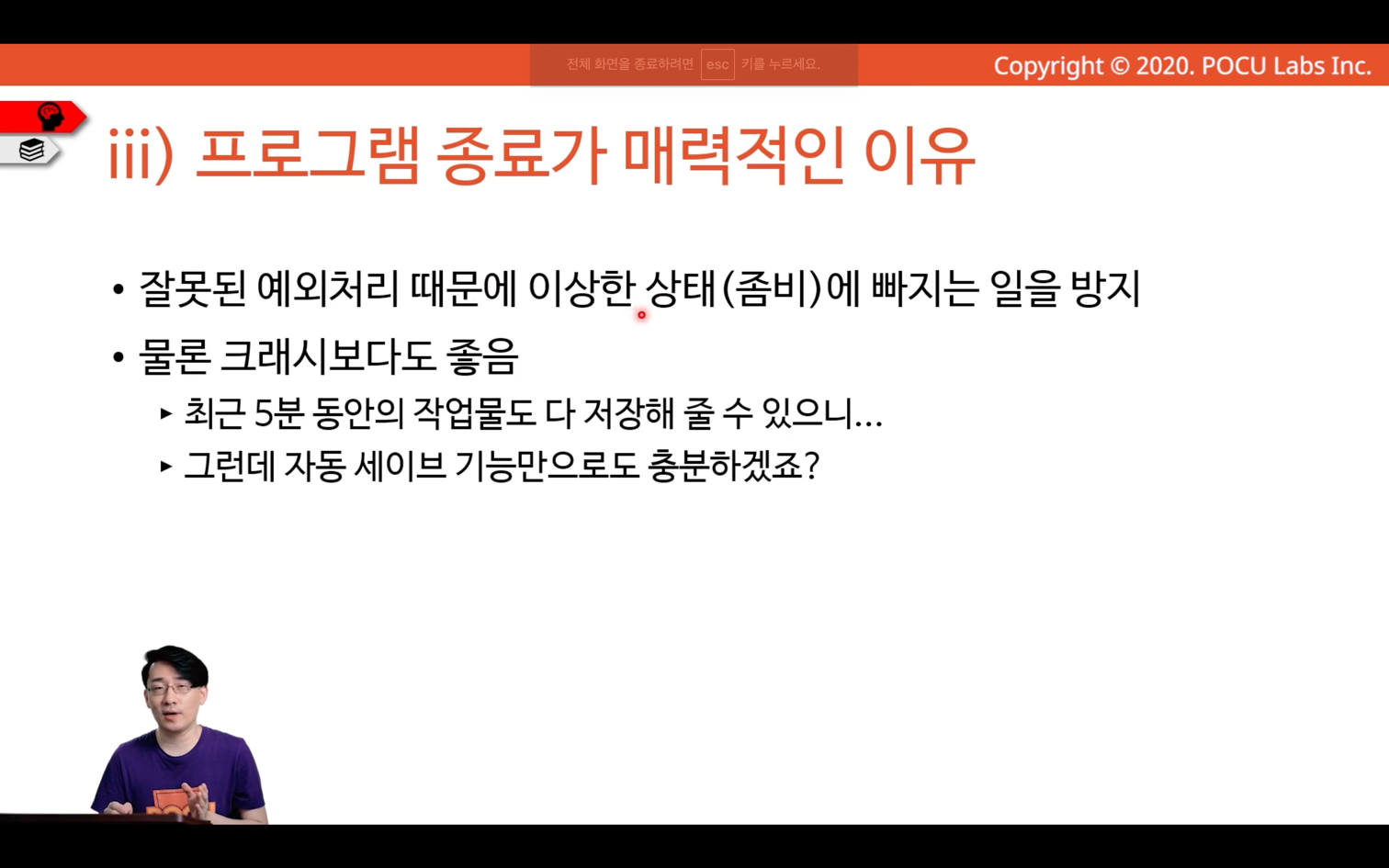 전체 화면을 종료하려면 esc 키를 누르세요.

Copyright © 2020. POCU Labs Inc.

iii) 프로그램 종료가 매력적인 이유

• 잘못된 예외처리 때문에 이상한 상태(좀비)에 빠지는 일을 방지

• 물론 크래시보다도 좋음

▸ 최근 5분 동안의 작업물도 다 저장해 줄 수 있으니…

▸ 그런데 자동 세이브 기능만으로도 충분하겠죠?